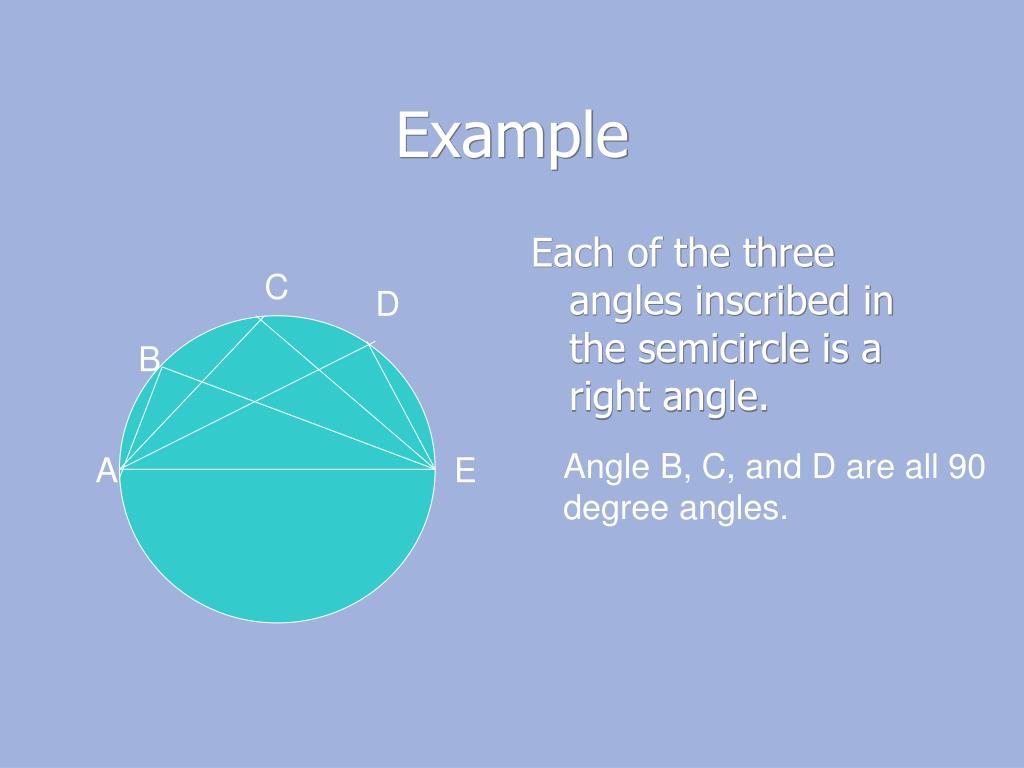 Example

C
D
B
A
E

Each of the three angles inscribed in the semicircle is a right angle.

Angle B, C, and D are all 90 degree angles.